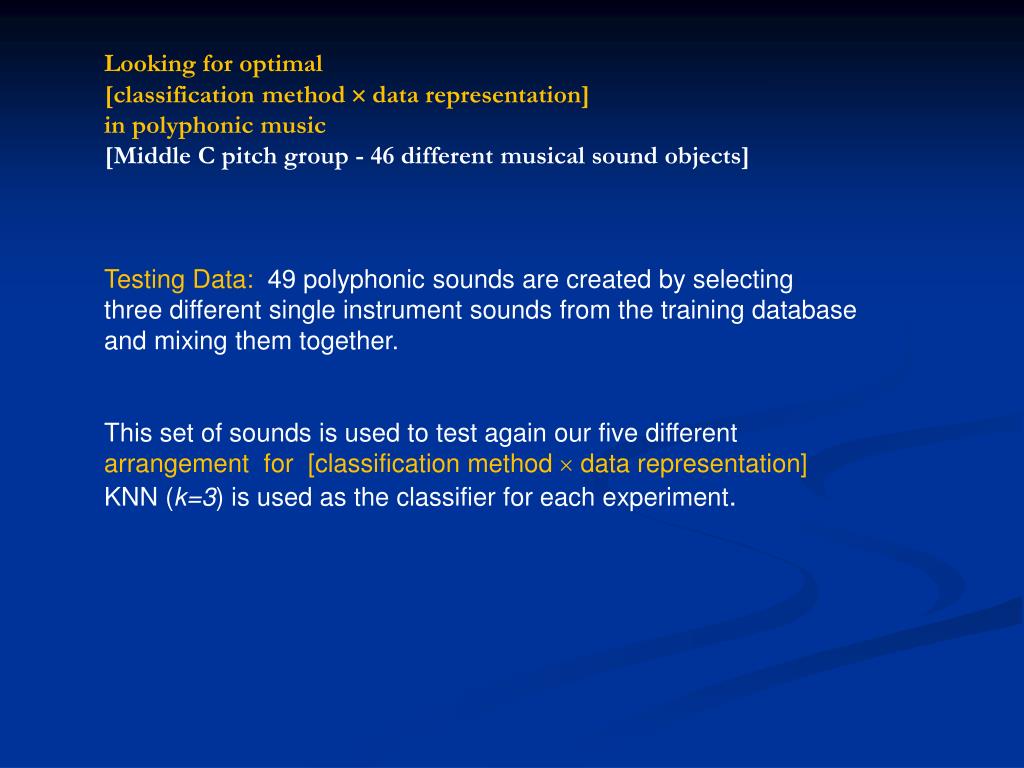 Looking for optimal
[classification method × data representation]
in polyphonic music
[Middle C pitch group - 46 different musical sound objects]

Testing Data: 49 polyphonic sounds are created by selecting three different single instrument sounds from the training database and mixing them together.

This set of sounds is used to test again our five different arrangement for [classification method × data representation]
KNN ($k=3$) is used as the classifier for each experiment.